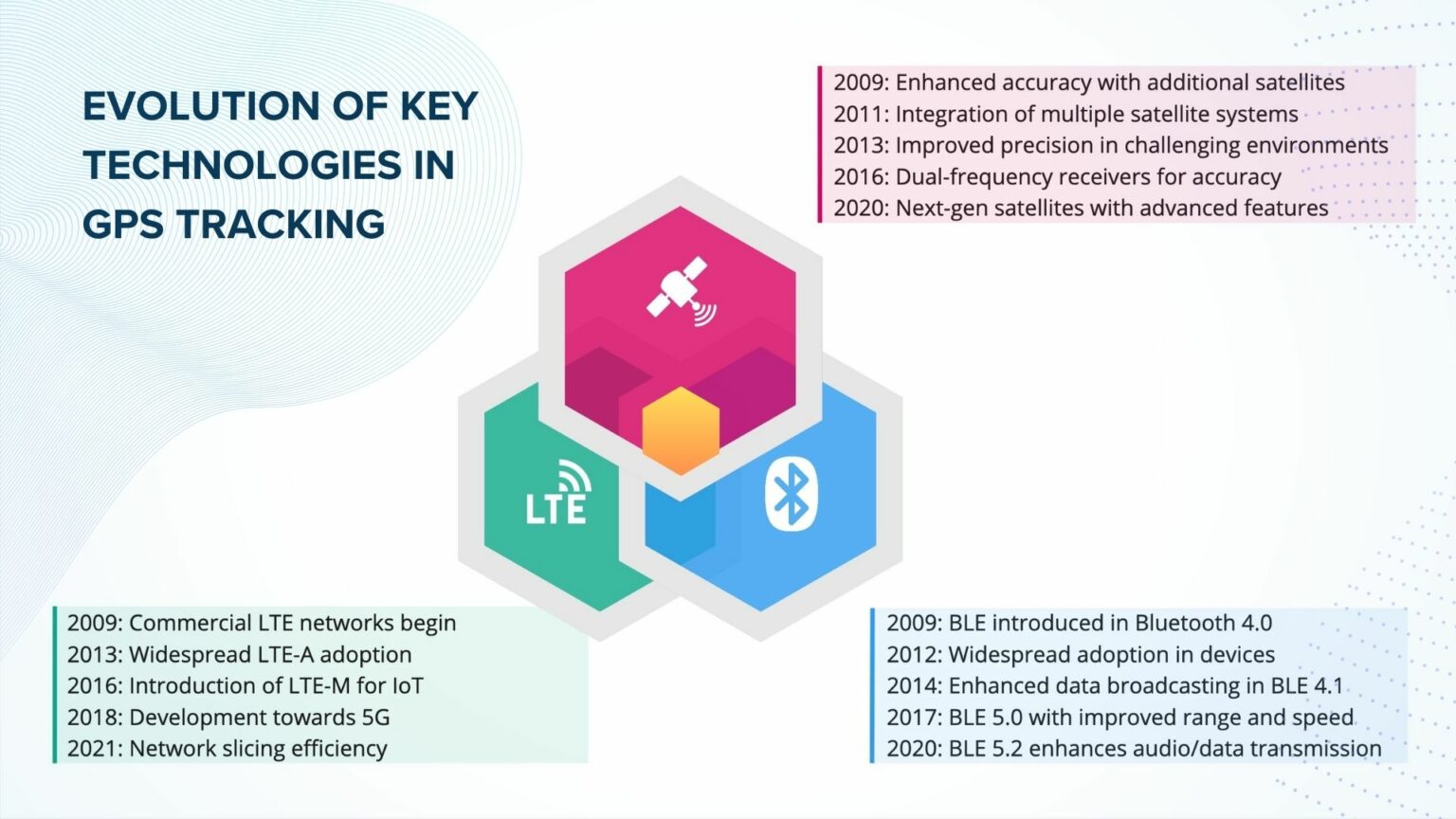 EVOLUTION OF KEY TECHNOLOGIES IN GPS TRACKING

2009: Enhanced accuracy with additional satellites
2011: Integration of multiple satellite systems
2013: Improved precision in challenging environments
2016: Dual-frequency receivers for accuracy
2020: Next-gen satellites with advanced features

LTE

2009: Commercial LTE networks begin
2013: Widespread LTE-A adoption
2016: Introduction of LTE-M for IoT
2018: Development towards 5G
2021: Network slicing efficiency

2009: BLE introduced in Bluetooth 4.0
2012: Widespread adoption in devices
2014: Enhanced data broadcasting in BLE 4.1
2017: BLE 5.0 with improved range and speed
2020: BLE 5.2 enhances audio/data transmission